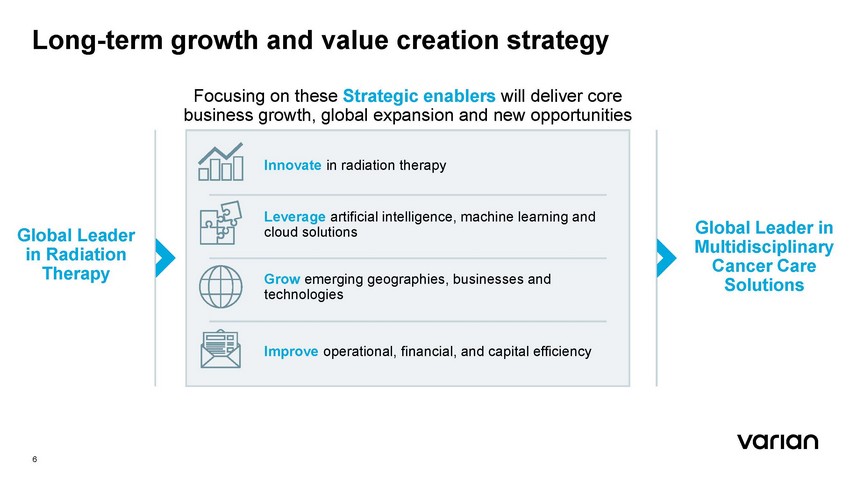 Long-term growth and value creation strategy

Focusing on these Strategic enablers will deliver core business growth, global expansion and new opportunities

Global Leader in Radiation Therapy

Innovate in radiation therapy

Leverage artificial intelligence, machine learning and cloud solutions

Grow emerging geographies, businesses and technologies

Improve operational, financial, and capital efficiency

Global Leader in Multidisciplinary Cancer Care Solutions

6

varian